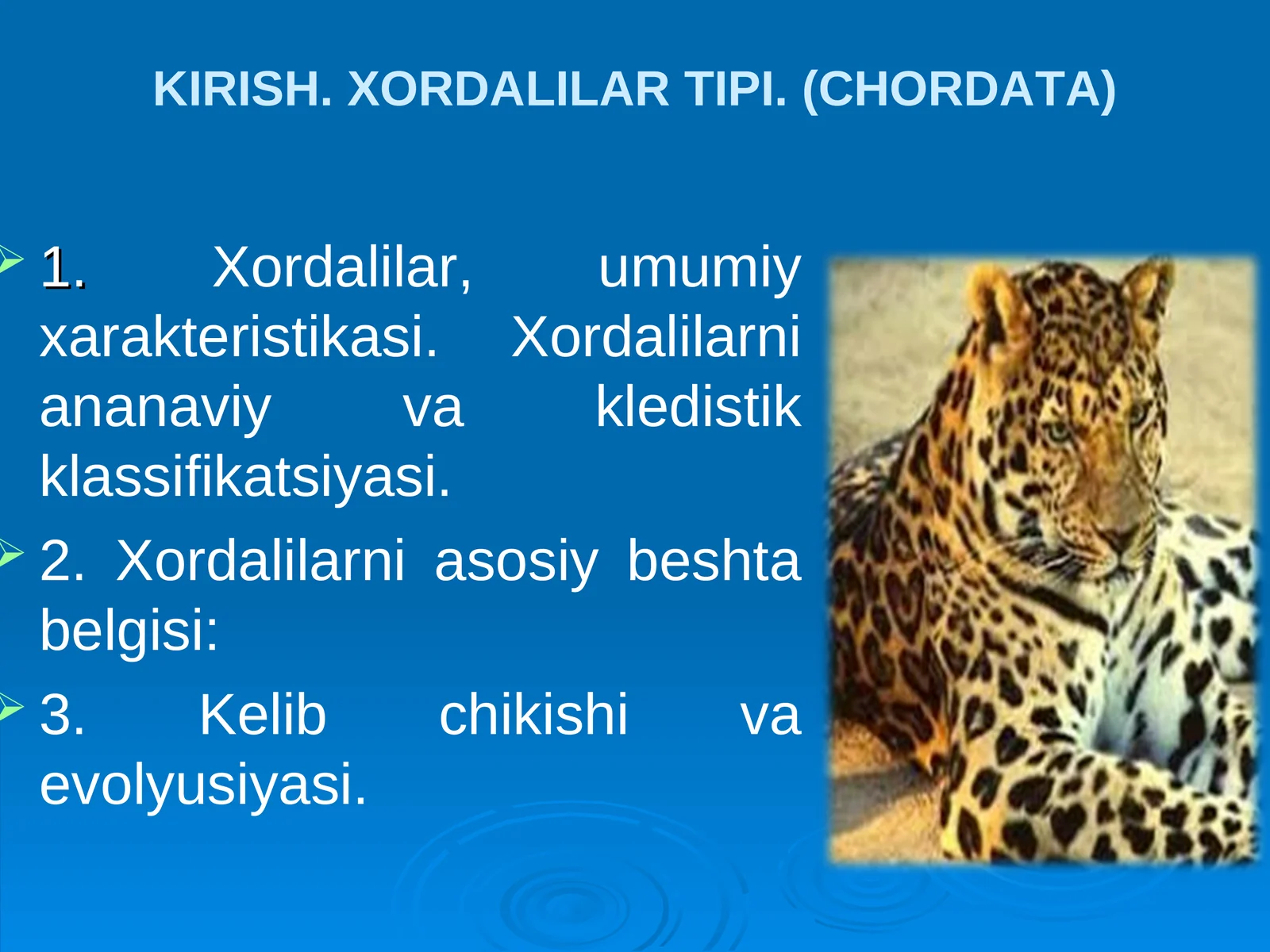 KIRISH. XORDALILAR TIPI. (CHORDATA)

1. Xordalilar, umumiy xarakteristikasi. Xordalilarni ananaviy va kledistik klassifikatsiyasi.

2. Xordalilarni asosiy beshta belgisi:

3. Kelib chikishi va evolyusiyasi.